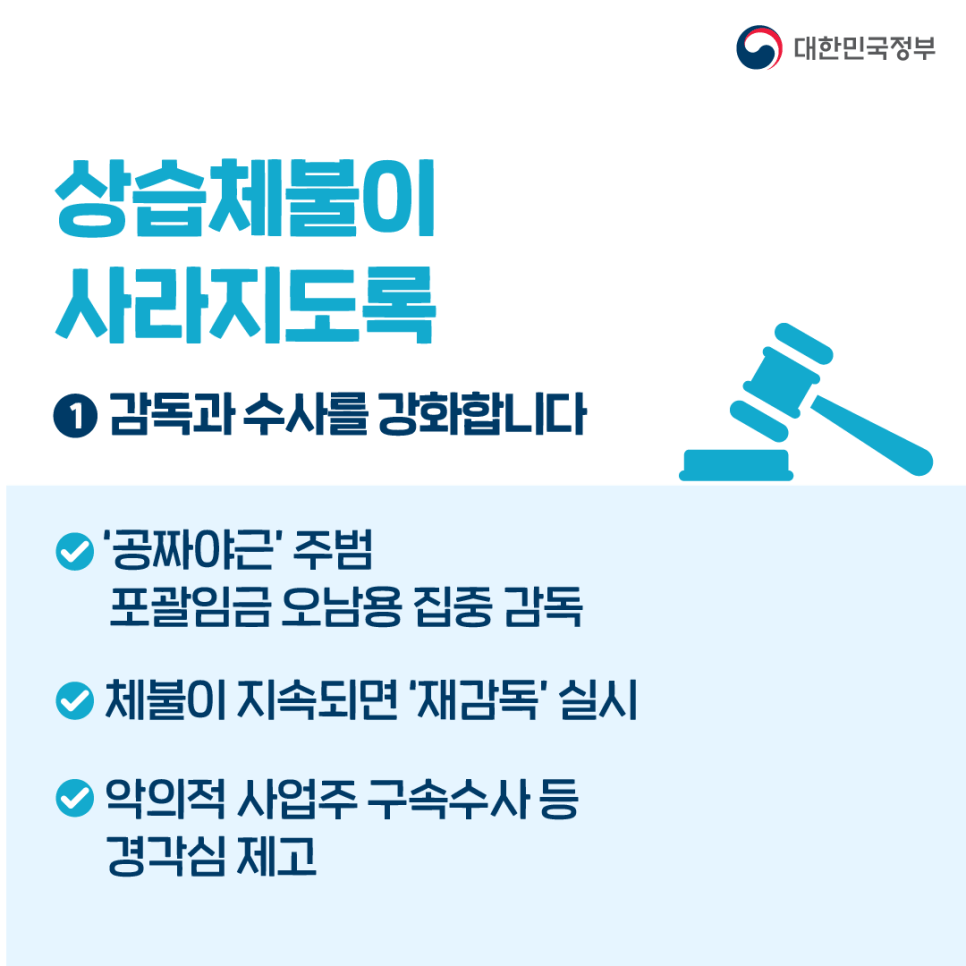 대한민국정부

상습체불이
사라지도록

1 감독과 수사를 강화합니다

'공짜야근' 주범
포괄임금 오남용 집중 감독

체불이 지속되면 '재감독' 실시

악의적 사업주 구속수사 등
경각심 제고